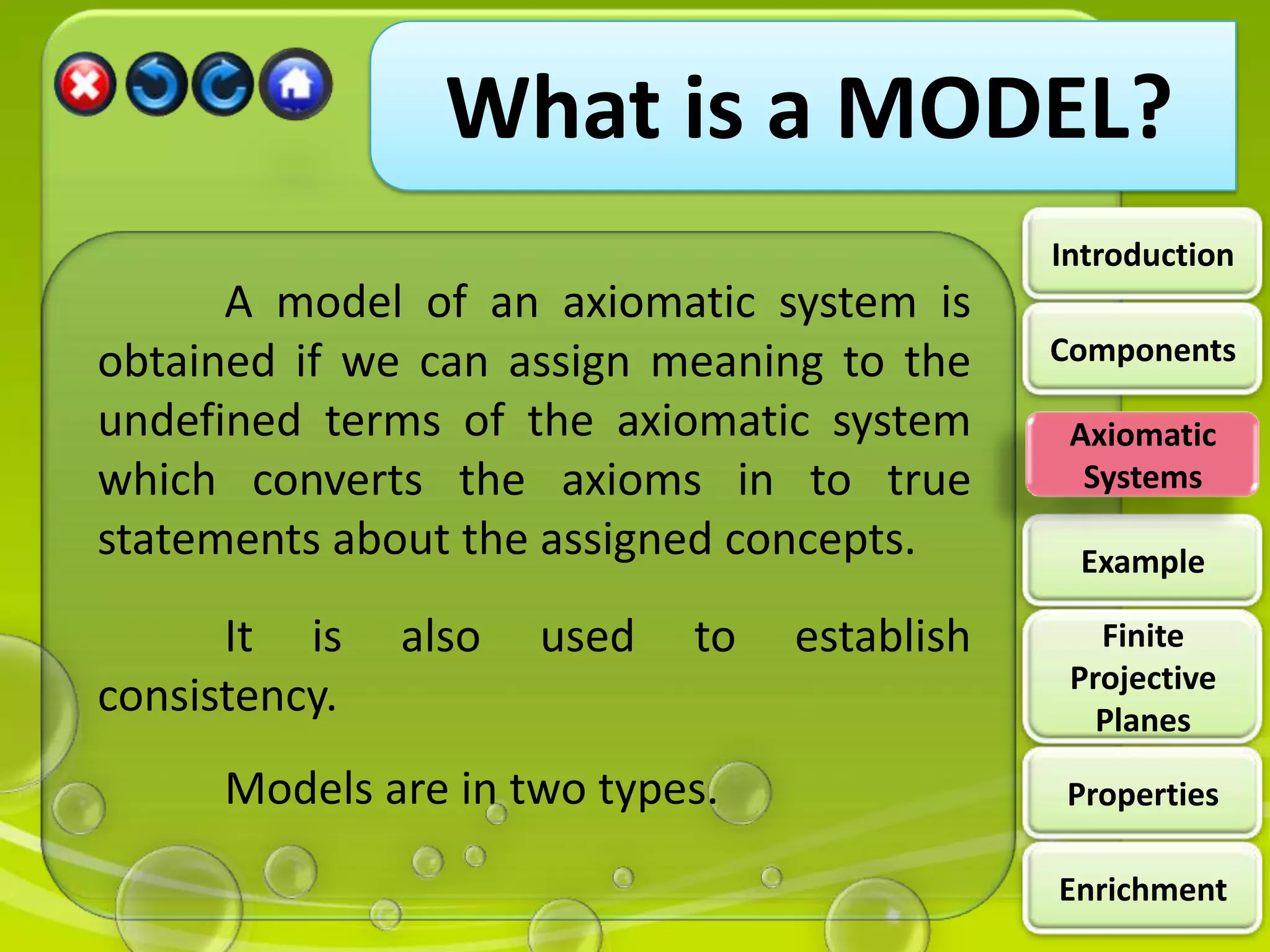 What is a MODEL?

A model of an axiomatic system is obtained if we can assign meaning to the undefined terms of the axiomatic system which converts the axioms in to true statements about the assigned concepts.

It is also used to establish consistency.

Models are in two types.

Introduction

Components

Axiomatic Systems

Example

Finite Projective Planes

Properties

Enrichment